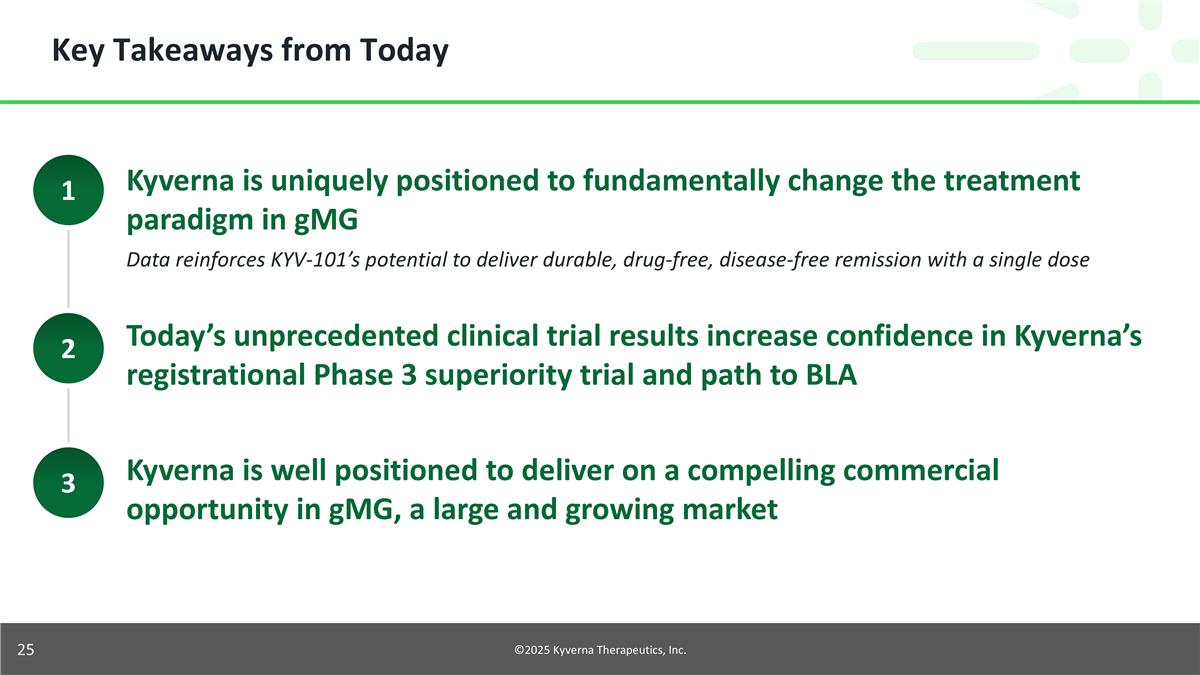 Key Takeaways from Today

1

Kyverna is uniquely positioned to fundamentally change the treatment paradigm in gMG

Data reinforces KYV-101's potential to deliver durable, drug-free, disease-free remission with a single dose

2

Today's unprecedented clinical trial results increase confidence in Kyverna's registrational Phase 3 superiority trial and path to BLA

3

Kyverna is well positioned to deliver on a compelling commercial opportunity in gMG, a large and growing market

25

©2025 Kyverna Therapeutics, Inc.